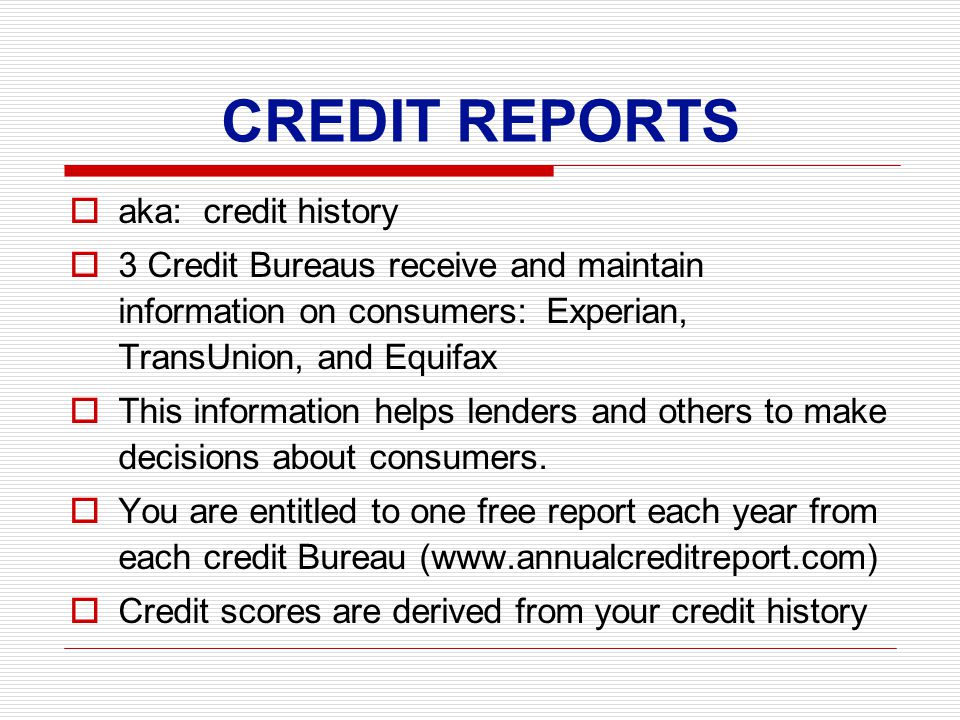 CREDIT REPORTS

aka: credit history

3 Credit Bureaus receive and maintain information on consumers: Experian, TransUnion, and Equifax

This information helps lenders and others to make decisions about consumers.

You are entitled to one free report each year from each credit Bureau (www.annualcreditreport.com)

Credit scores are derived from your credit history